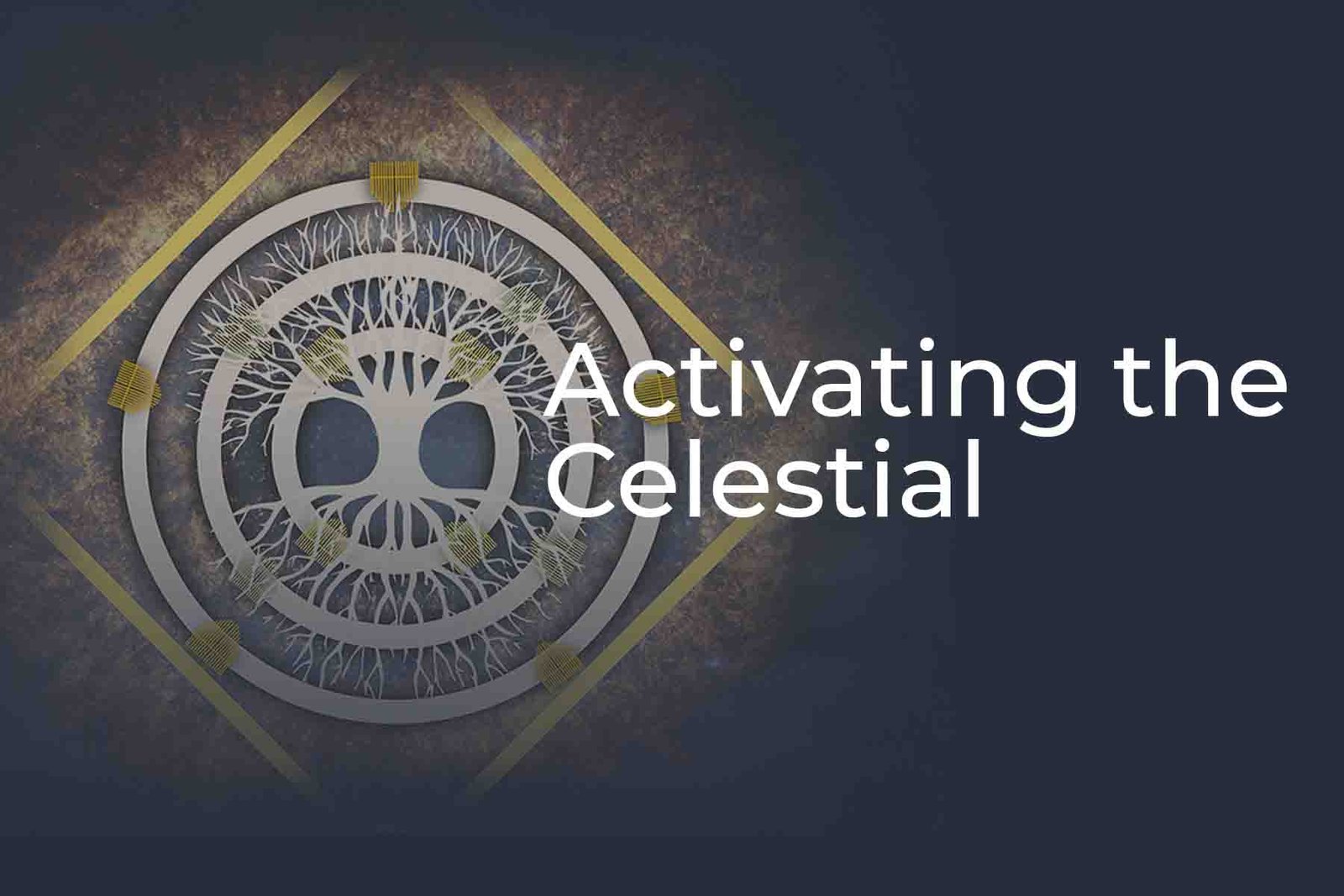 Activating the Celestial